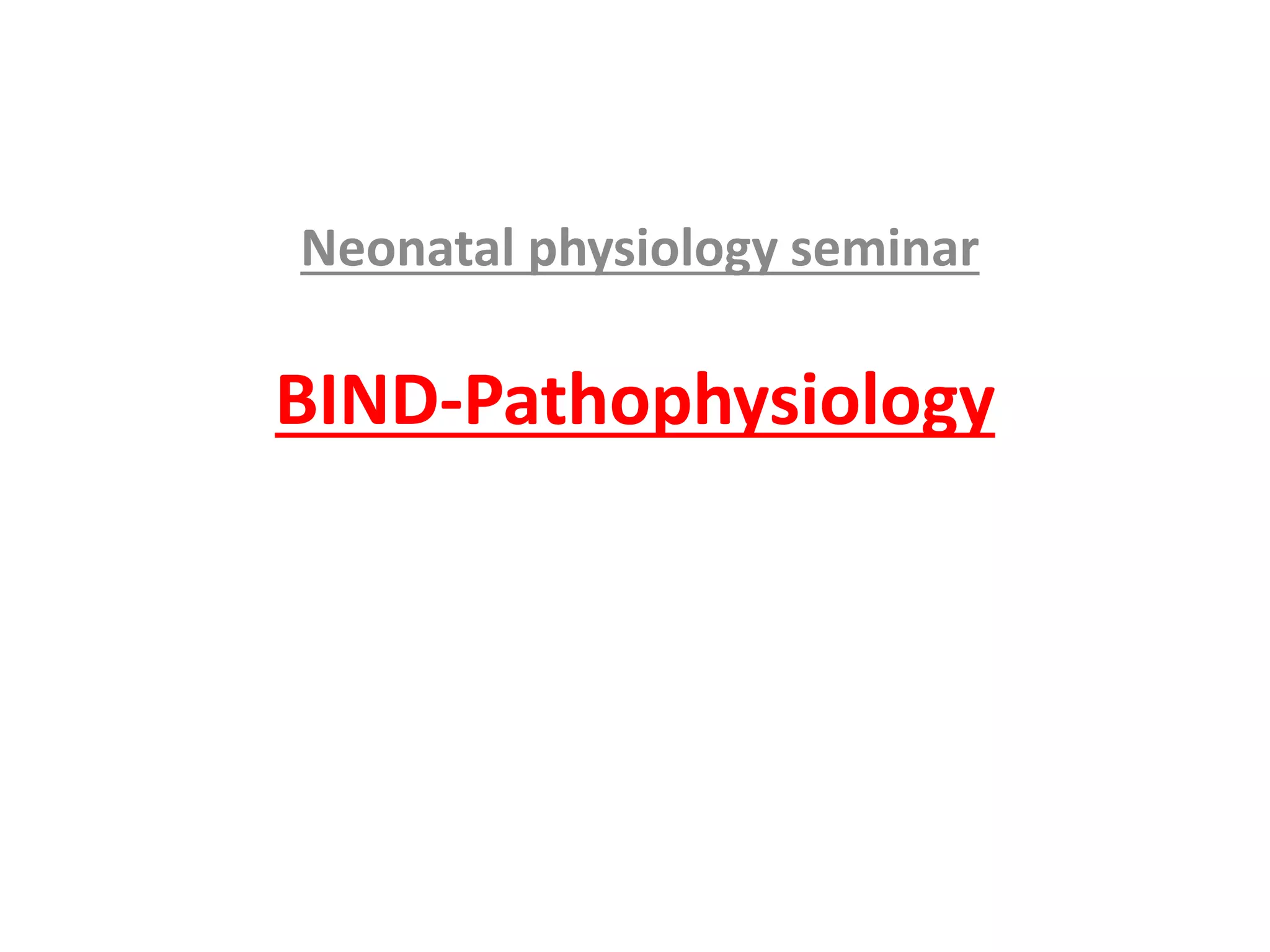 Neonatal physiology seminar

BIND-Pathophysiology